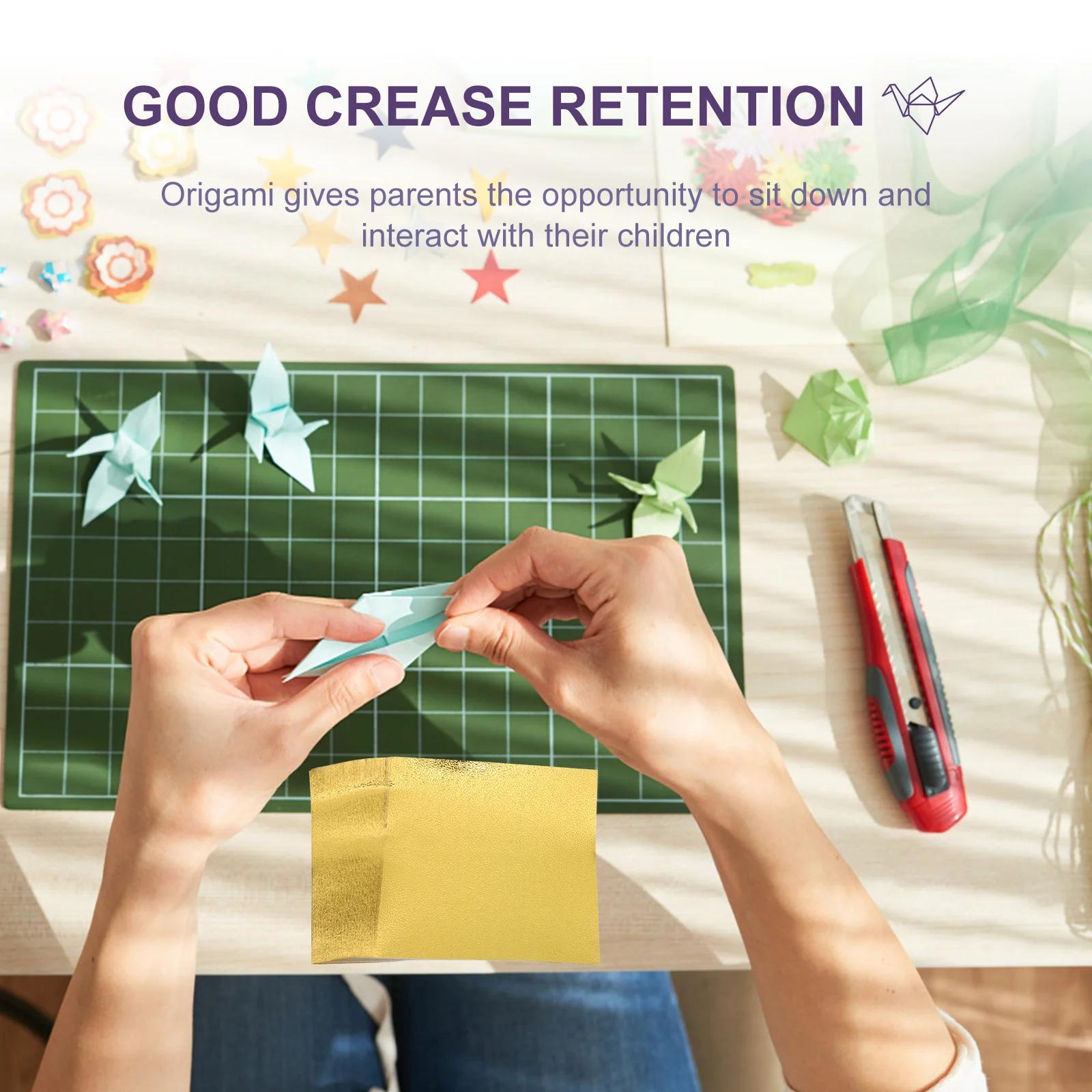 GOOD CREASE RETENTION

Origami gives parents the opportunity to sit down and interact with their children